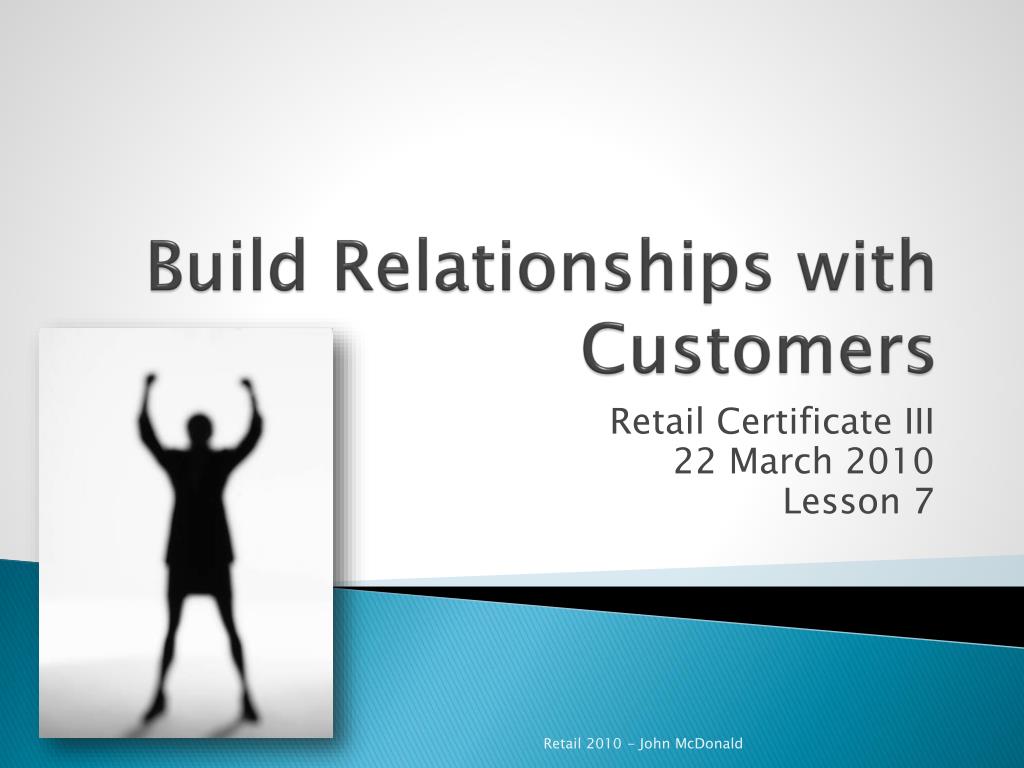 Build Relationships with Customers

Retail Certificate III
22 March 2010
Lesson 7

Retail 2010 - John McDonald